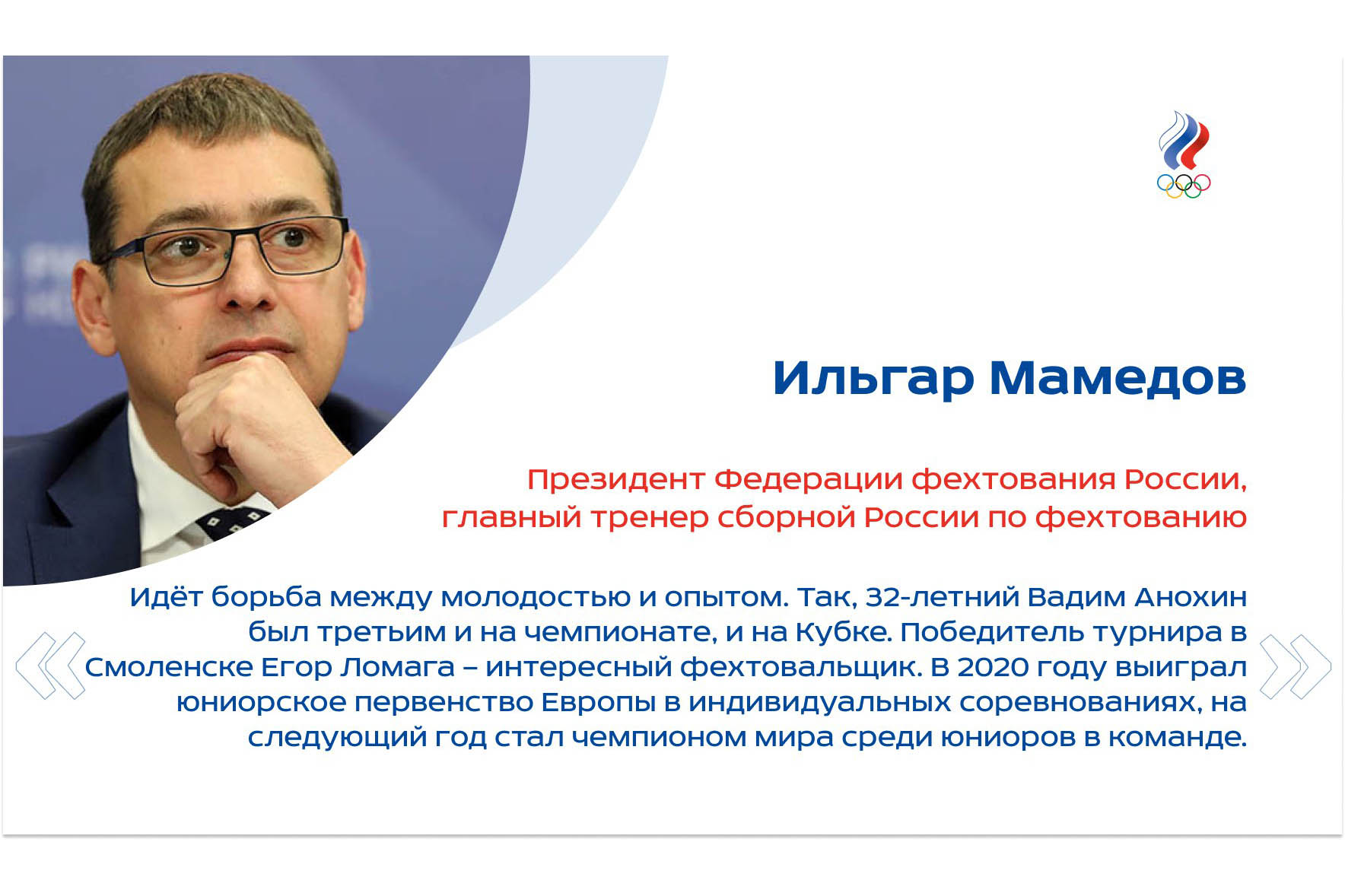 Ильгар Мамедов

Президент Федерации фехтования России, главный тренер сборной России по фехтованию

Идёт борьба между молодостью и опытом. Так, 32-летний Вадим Анохин был третьим и на чемпионате, и на Кубке. Победитель турнира в Смоленске Егор Ломага – интересный фехтовальщик. В 2020 году выиграл юниорское первенство Европы в индивидуальных соревнованиях, на следующий год стал чемпионом мира среди юниоров в команде.